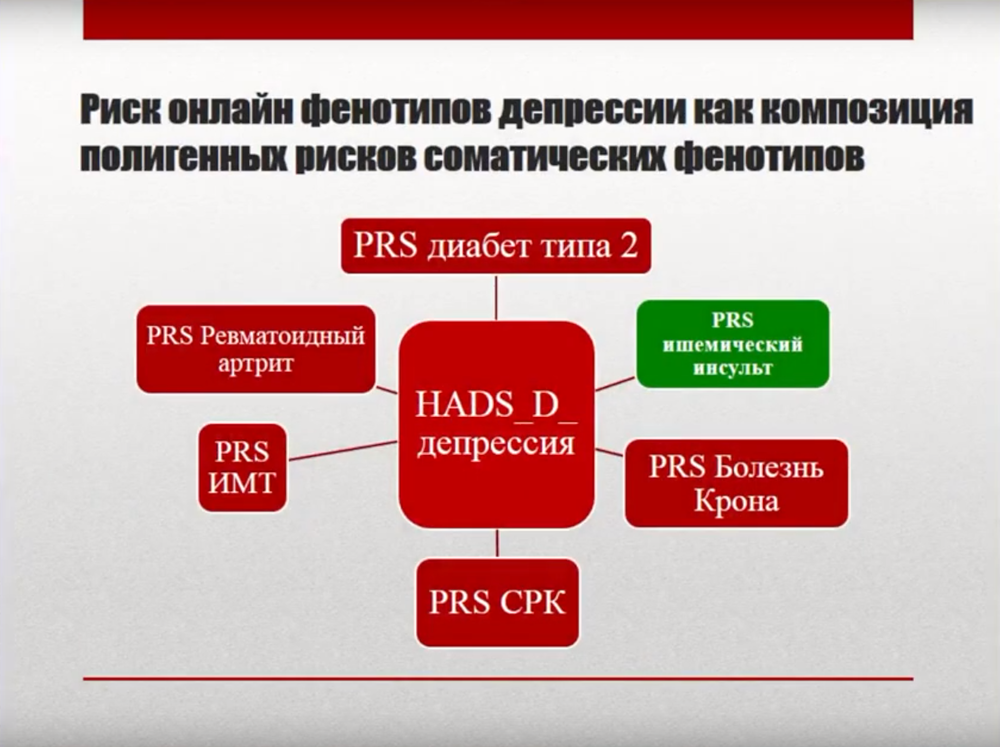 Риск онлайн фенотипов депрессии как композиция полигенных рисков соматических фенотипов

PRS диабет типа 2

PRS Ревматоидный артрит

PRS ишемический инсульт

HADS_D_ депрессия

PRS ИМТ

PRS Болезнь Крона

PRS СРК